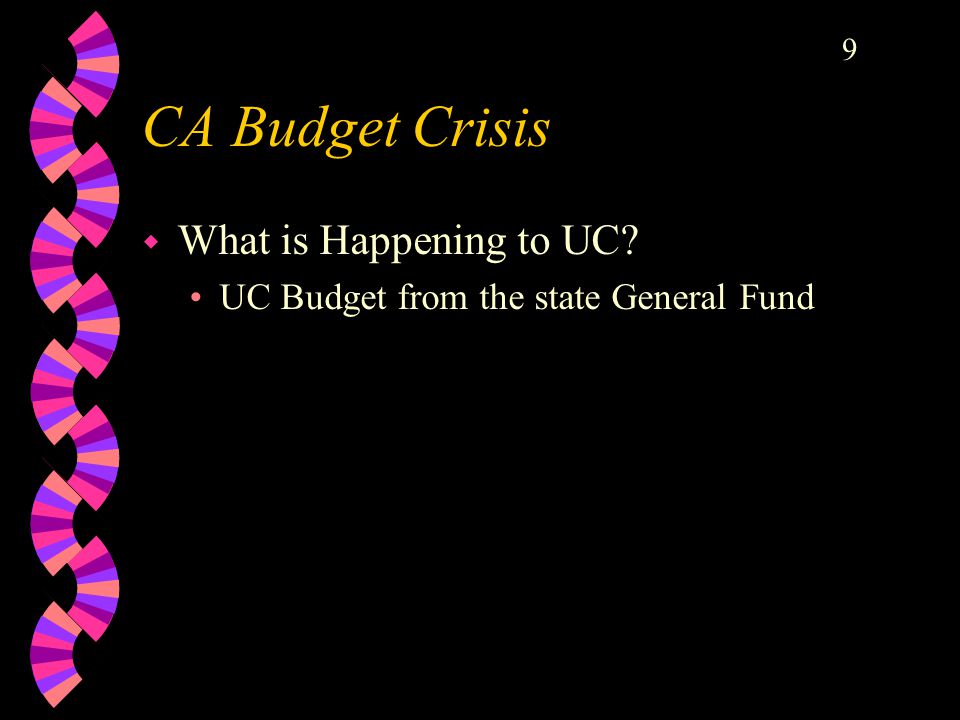 9

CA Budget Crisis

What is Happening to UC?

UC Budget from the state General Fund